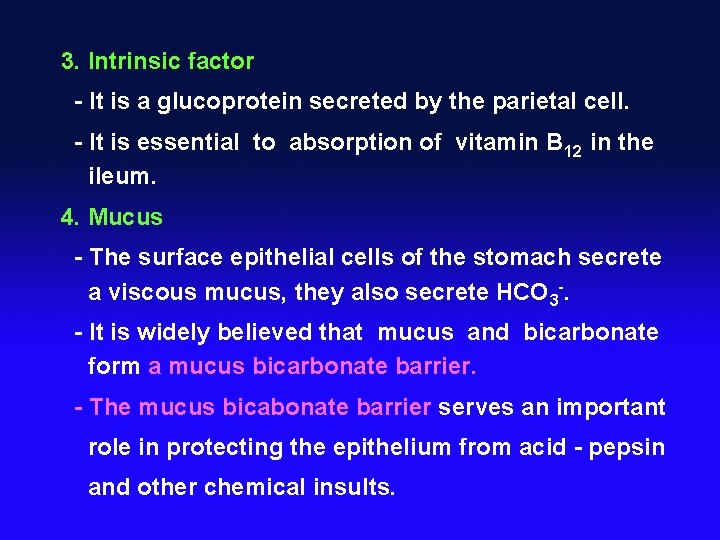 3. Intrinsic factor

- It is a glucoprotein secreted by the parietal cell.

- It is essential to absorption of vitamin $B_{12}$ in the ileum.

4. Mucus

- The surface epithelial cells of the stomach secrete a viscous mucus, they also secrete $HCO_3^-$.

- It is widely believed that mucus and bicarbonate form a mucus bicarbonate barrier.

- The mucus bicabonate barrier serves an important role in protecting the epithelium from acid - pepsin and other chemical insults.